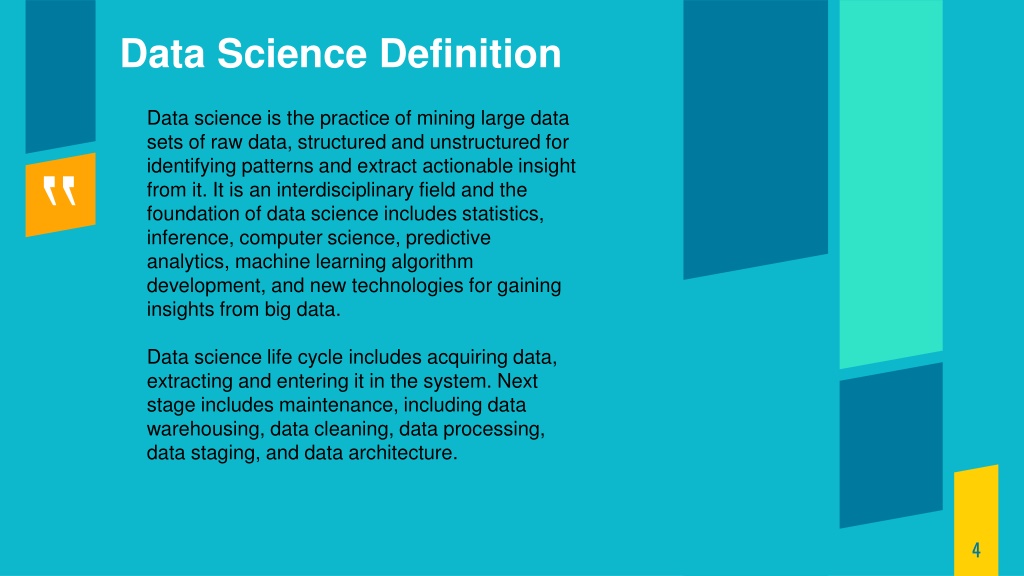 Data Science Definition

"

Data science is the practice of mining large data sets of raw data, structured and unstructured for identifying patterns and extract actionable insight from it. It is an interdisciplinary field and the foundation of data science includes statistics, inference, computer science, predictive analytics, machine learning algorithm development, and new technologies for gaining insights from big data.

Data science life cycle includes acquiring data, extracting and entering it in the system. Next stage includes maintenance, including data warehousing, data cleaning, data processing, data staging, and data architecture.

4